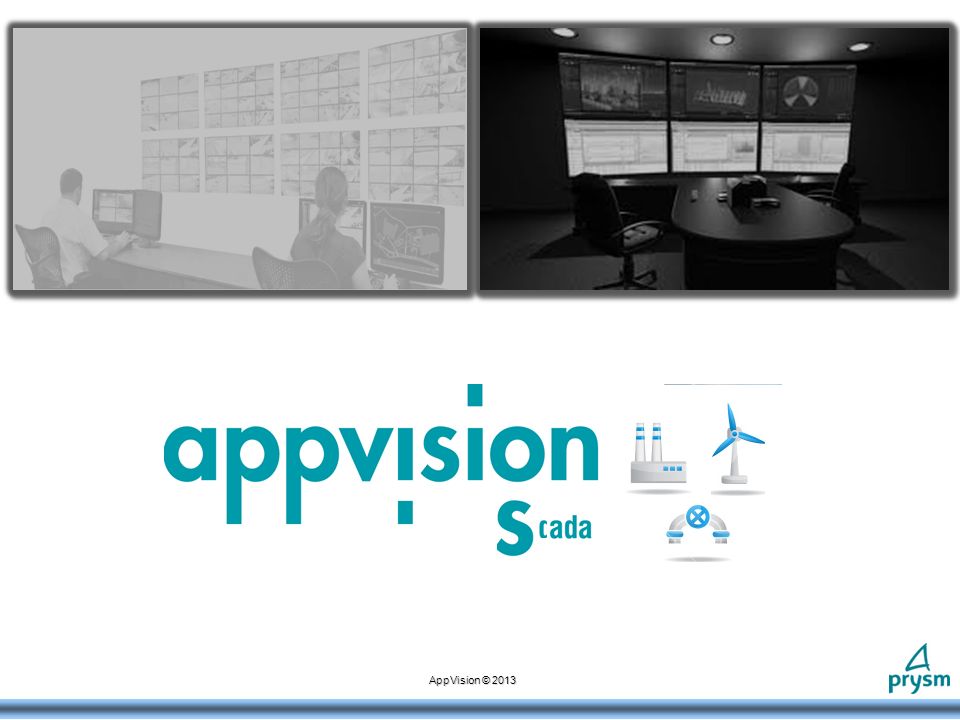 appvision
Scada

AppVision © 2013

prysm